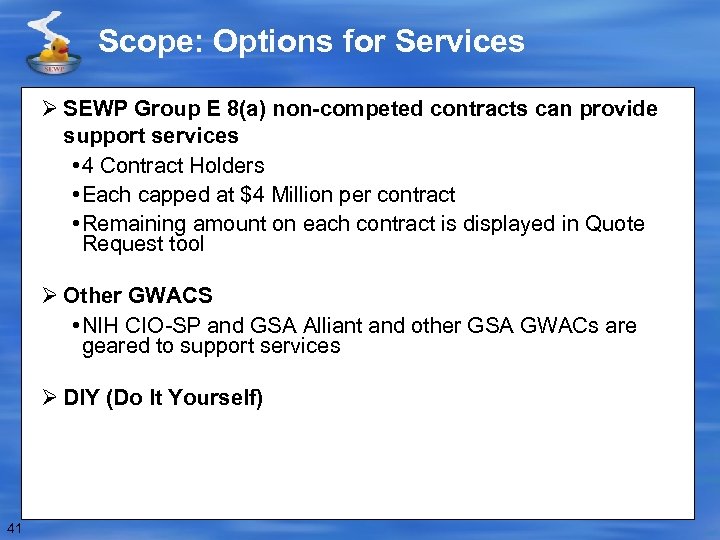 SEWP

Scope: Options for Services

➢ SEWP Group E 8(a) non-competed contracts can provide support services

• 4 Contract Holders

• Each capped at \$4 Million per contract

• Remaining amount on each contract is displayed in Quote Request tool

➢ Other GWACS

• NIH CIO-SP and GSA Alliant and other GSA GWACs are geared to support services

➢ DIY (Do It Yourself)

41